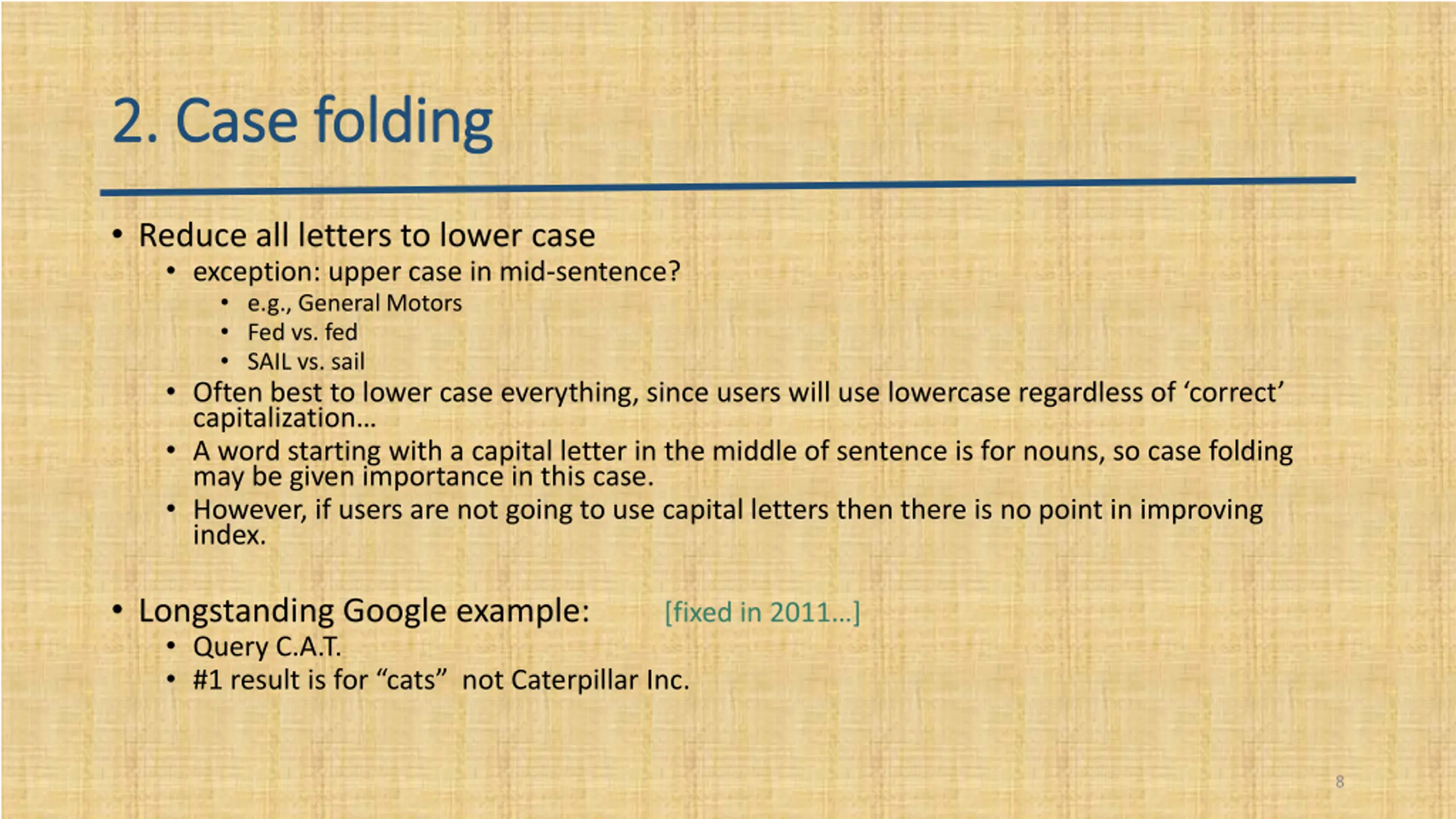 2. Case folding

• Reduce all letters to lower case
  • exception: upper case in mid-sentence?
    • e.g., General Motors
    • Fed vs. fed
    • SAIL vs. sail
  • Often best to lower case everything, since users will use lowercase regardless of ‘correct’ capitalization…
  • A word starting with a capital letter in the middle of sentence is for nouns, so case folding may be given importance in this case.
  • However, if users are not going to use capital letters then there is no point in improving index.

• Longstanding Google example: [fixed in 2011…]
  • Query C.A.T.
  • #1 result is for “cats” not Caterpillar Inc.

8